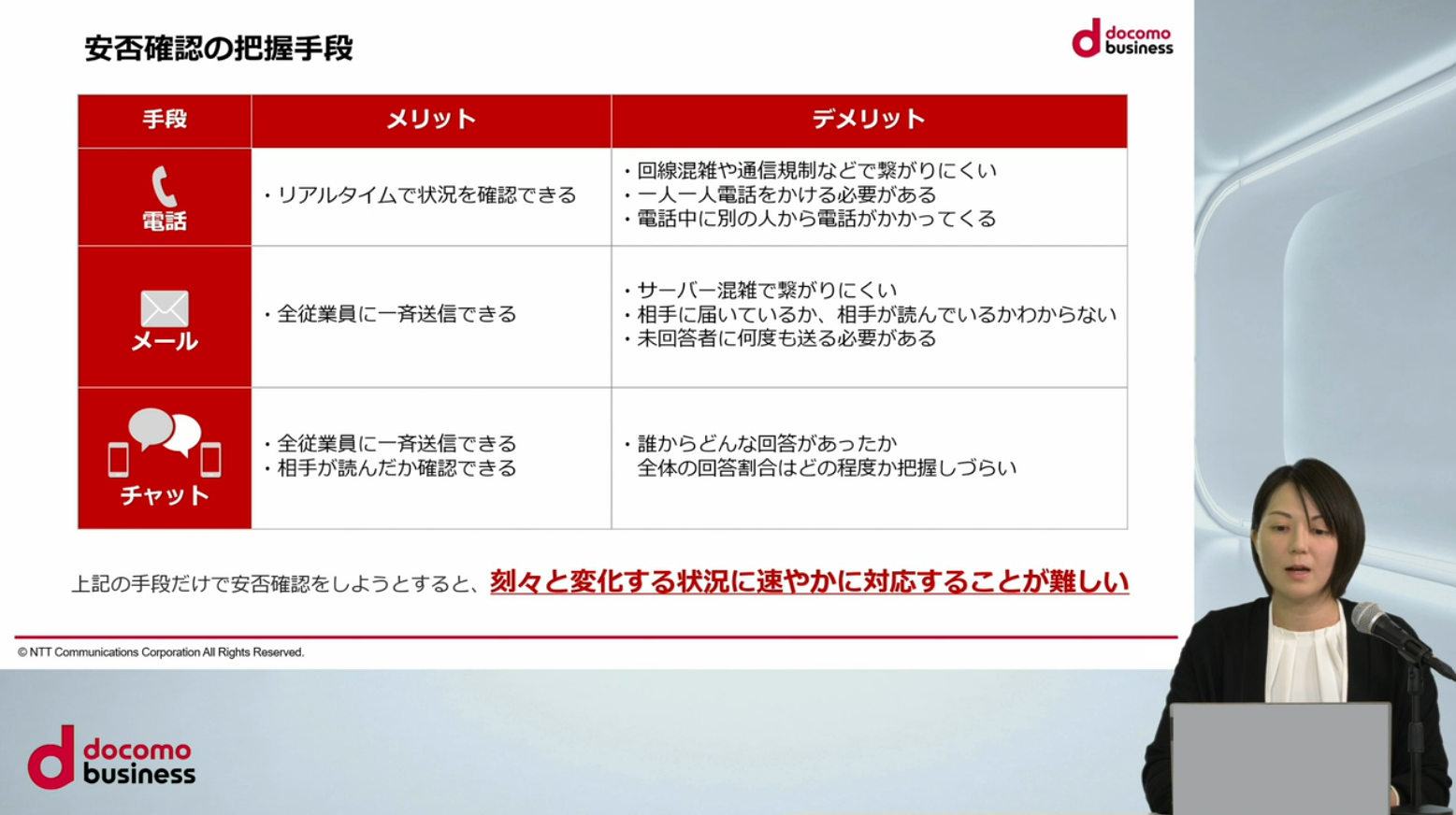 安否確認の把握手段

docomo business

| 手段 | メリット | デメリット |
|---|---|---|
| 電話 | ・リアルタイムで状況を確認できる | ・回線混雑や通信規制などで繋がりにくい ・一人一人電話をかける必要がある ・電話中に別の人から電話がかかってくる |
| メール | ・全従業員に一斉送信できる | ・サーバー混雑で繋がりにくい ・相手に届いているか、相手が読んでいるかわからない ・未回答者に何度も送る必要がある |
| チャット | ・全従業員に一斉送信できる ・相手が読んだか確認できる | ・誰からどんな回答があったか 全体の回答割合はどの程度か把握しづらい |

上記の手段だけで安否確認をしようとすると、刻々と変化する状況に速やかに対応することが難しい

© NTT Communications Corporation All Rights Reserved.

docomo business